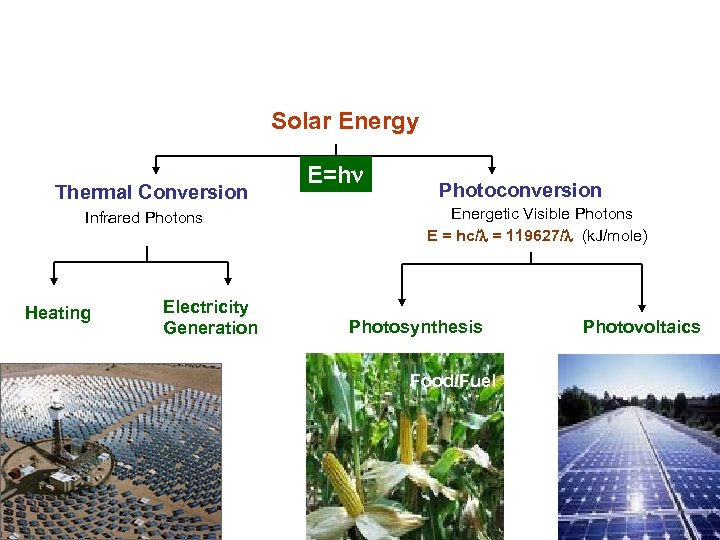 Solar Energy

$E=h\nu$

Thermal Conversion
Infrared Photons

Photoconversion
Energetic Visible Photons
$E = hc/\lambda = 119627/\lambda$ (kJ/mole)

Heating

Electricity Generation

Photosynthesis

Photovoltaics

Food/Fuel